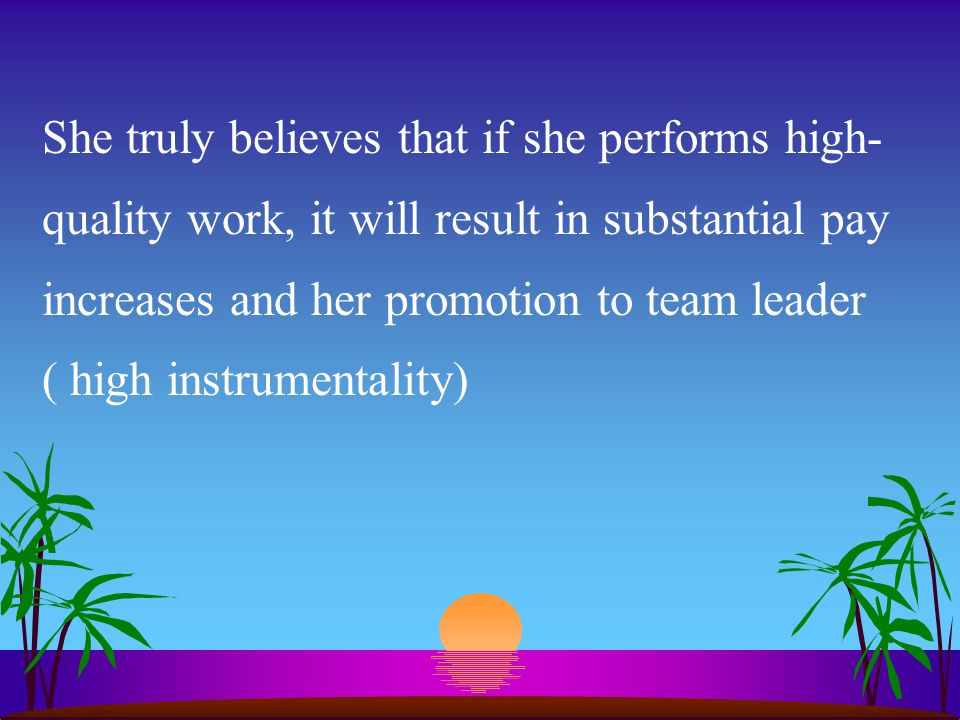 She truly believes that if she performs high-quality work, it will result in substantial pay increases and her promotion to team leader ( high instrumentality)